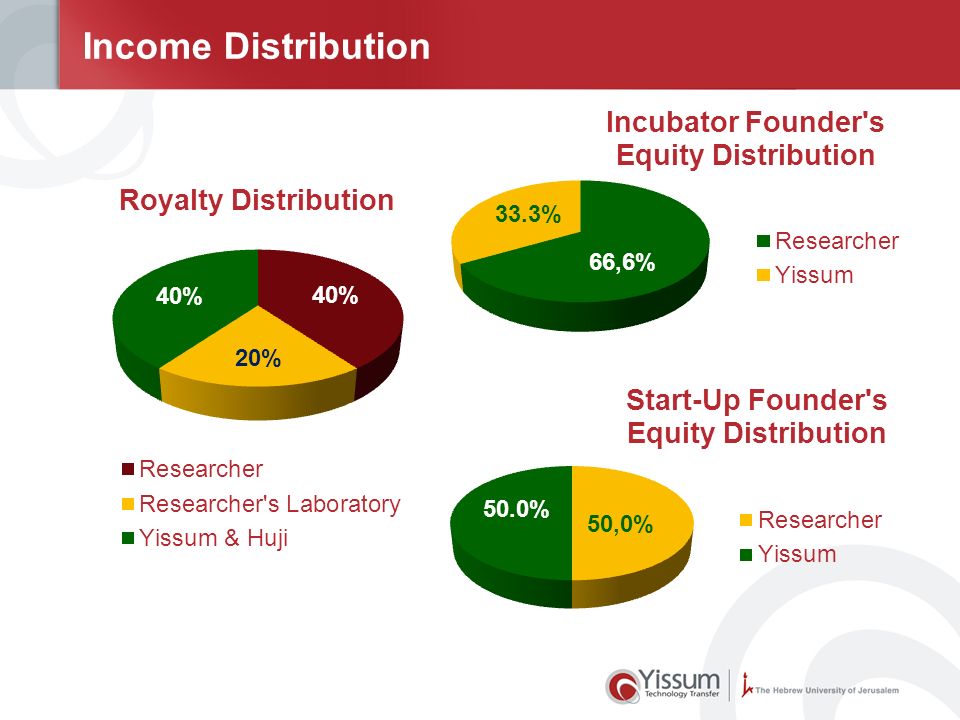 Income Distribution

Royalty Distribution

40%

40%

20%

Researcher
Researcher's Laboratory
Yissum & Huji

Incubator Founder's Equity Distribution

33.3%

66,6%

Researcher
Yissum

Start-Up Founder's Equity Distribution

50.0%

50,0%

Researcher
Yissum

Yissum Technology Transfer

The Hebrew University of Jerusalem